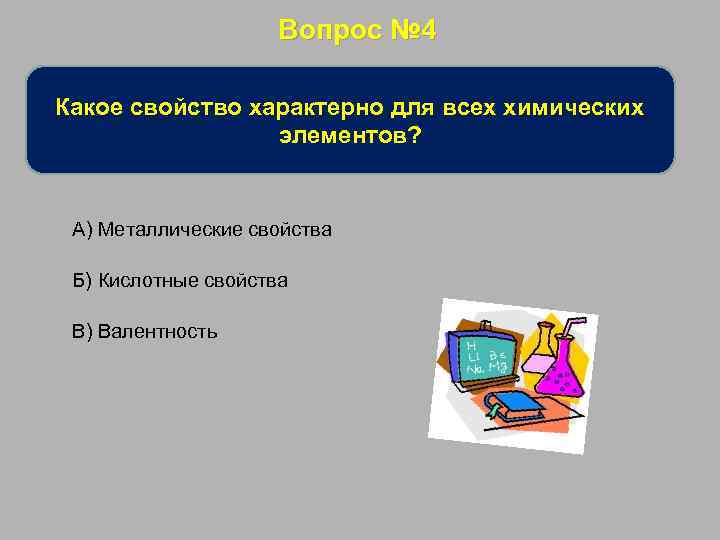 Вопрос №4

Какое свойство характерно для всех химических элементов?

А) Металлические свойства

Б) Кислотные свойства

В) Валентность

H
Li Be
Na Mg